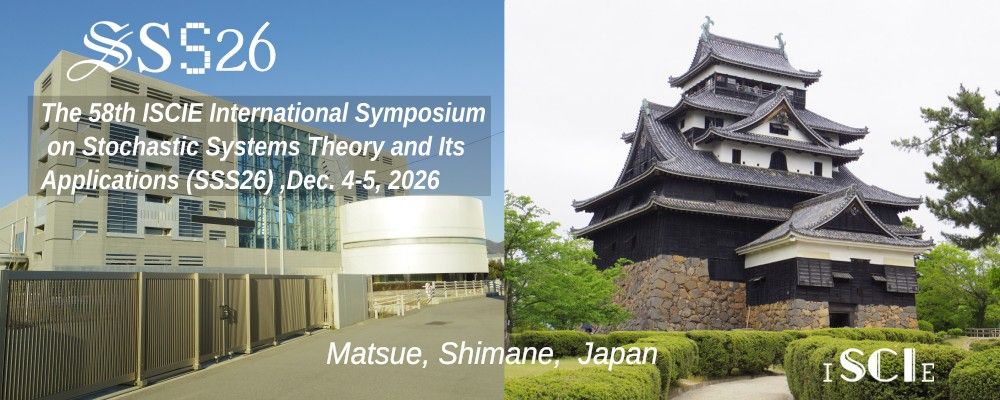 SSS26

The 58th ISCIE International Symposium on Stochastic Systems Theory and Its Applications (SSS26) ,Dec. 4-5, 2026

Matsue, Shimane, Japan

ISCIE